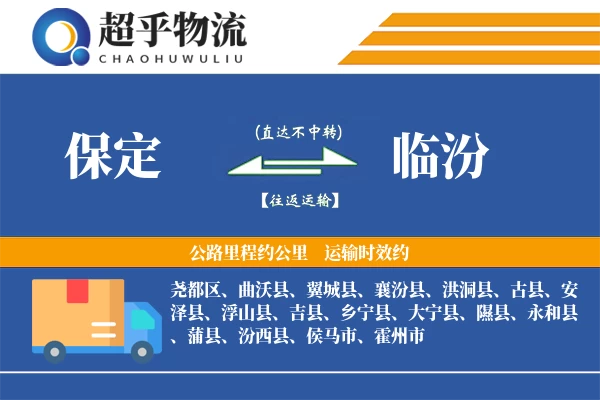 超乎物流
CHAOHUWULIU

保定

(直达不中转)

【往返运输】

临汾

公路里程约公里　运输时效约

尧都区、曲沃县、翼城县、襄汾县、洪洞县、古县、安泽县、浮山县、吉县、乡宁县、大宁县、隰县、永和县、蒲县、汾西县、侯马市、霍州市